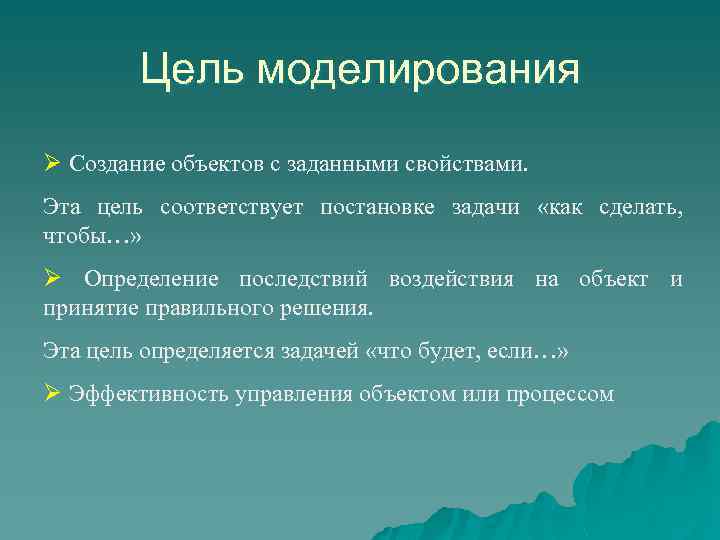 Цель моделирования

➢ Создание объектов с заданными свойствами.

Эта цель соответствует постановке задачи «как сделать, чтобы…»

➢ Определение последствий воздействия на объект и принятие правильного решения.

Эта цель определяется задачей «что будет, если…»

➢ Эффективность управления объектом или процессом